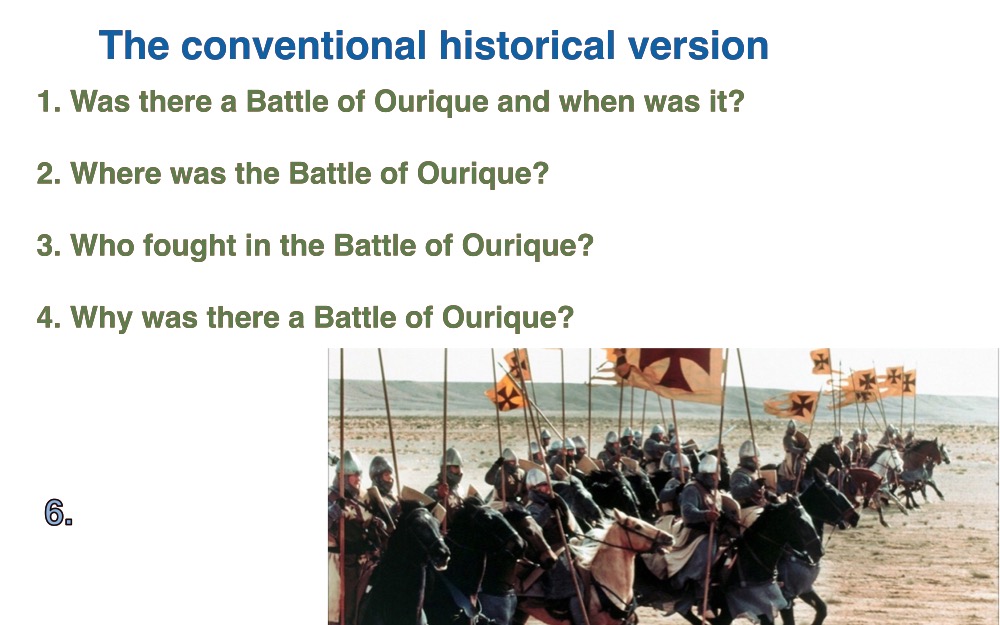 The conventional historical version

1. Was there a Battle of Ourique and when was it?

2. Where was the Battle of Ourique?

3. Who fought in the Battle of Ourique?

4. Why was there a Battle of Ourique?

6.